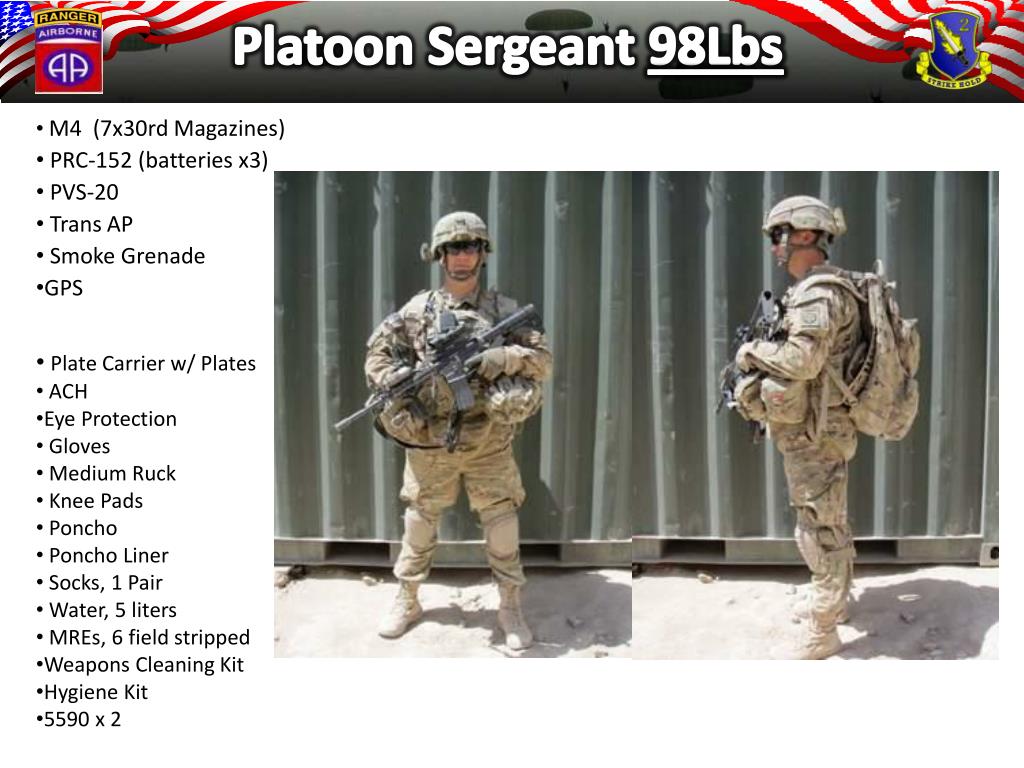 RANGER
AIRBORNE
AA

Platoon Sergeant 98Lbs

2
STRIKE HOLD

• M4 (7x30rd Magazines)
• PRC-152 (batteries x3)
• PVS-20
• Trans AP
• Smoke Grenade
•GPS

• Plate Carrier w/ Plates
• ACH
•Eye Protection
• Gloves
• Medium Ruck
• Knee Pads
• Poncho
• Poncho Liner
• Socks, 1 Pair
• Water, 5 liters
• MREs, 6 field stripped
•Weapons Cleaning Kit
•Hygiene Kit
•5590 x 2